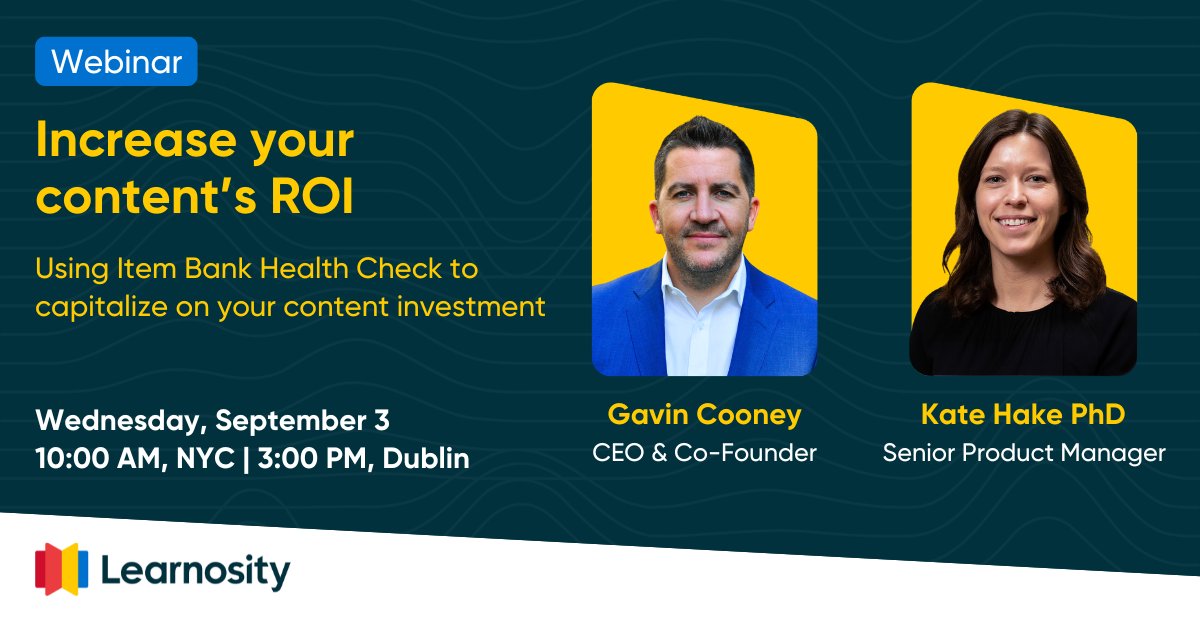 Webinar

Increase your content's ROI

Using Item Bank Health Check to capitalize on your content investment

Wednesday, September 3
10:00 AM, NYC | 3:00 PM, Dublin

Gavin Cooney
CEO & Co-Founder

Kate Hake PhD
Senior Product Manager

Learnosity